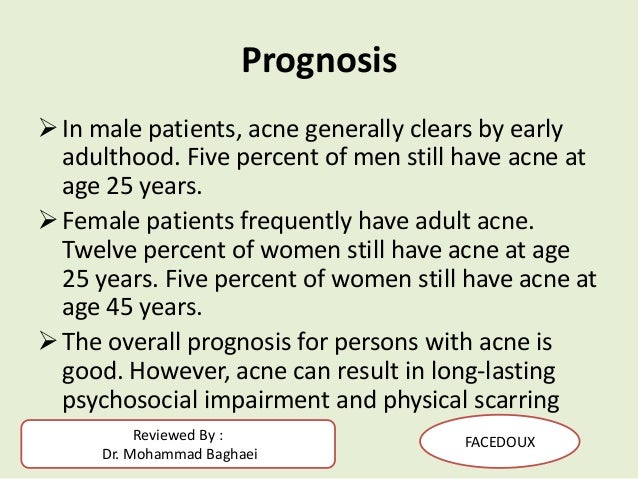 Prognosis

➢ In male patients, acne generally clears by early adulthood. Five percent of men still have acne at age 25 years.

➢ Female patients frequently have adult acne. Twelve percent of women still have acne at age 25 years. Five percent of women still have acne at age 45 years.

➢ The overall prognosis for persons with acne is good. However, acne can result in long-lasting psychosocial impairment and physical scarring

Reviewed By :
Dr. Mohammad Baghaei

FACEDOUX